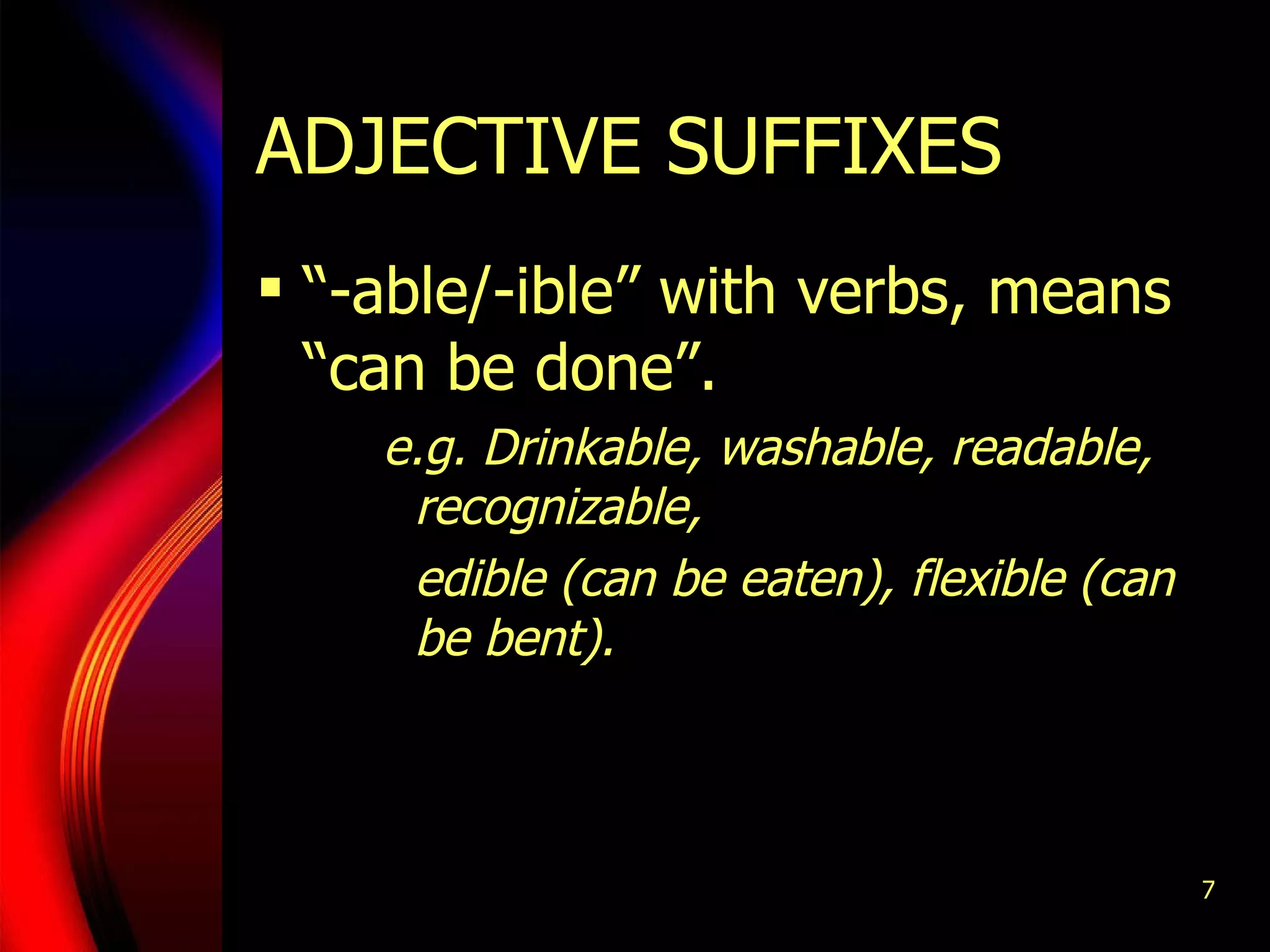 ADJECTIVE SUFFIXES

▪ “-able/-ible” with verbs, means “can be done”.

e.g. Drinkable, washable, readable, recognizable,

edible (can be eaten), flexible (can be bent).

7